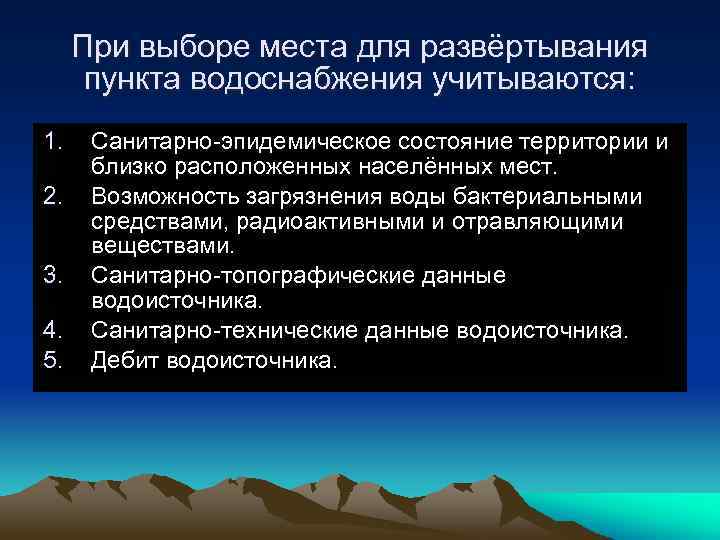 При выборе места для развёртывания пункта водоснабжения учитываются:

1. Санитарно-эпидемическое состояние территории и близко расположенных населённых мест.
2. Возможность загрязнения воды бактериальными средствами, радиоактивными и отравляющими веществами.
3. Санитарно-топографические данные водоисточника.
4. Санитарно-технические данные водоисточника.
5. Дебит водоисточника.